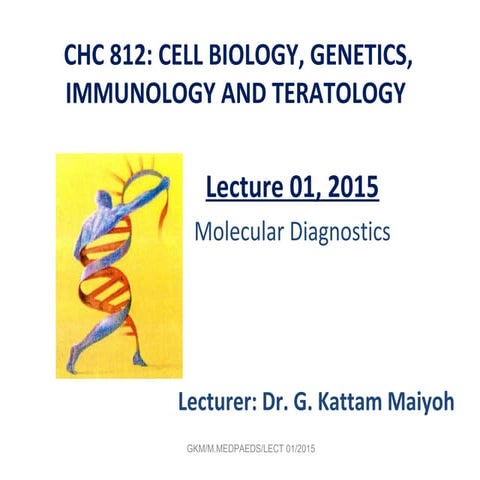 CHC 812: CELL BIOLOGY, GENETICS, IMMUNOLOGY AND TERATOLOGY

Lecture 01, 2015

Molecular Diagnostics

Lecturer: Dr. G. Kattam Maiyoh

GKM/M.MEDPAEDS/LECT 01/2015